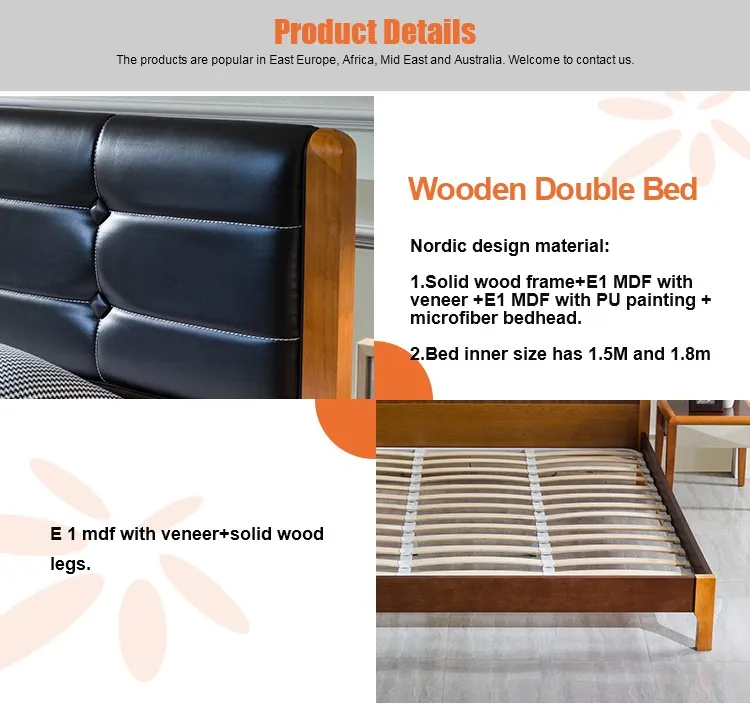 Product Details

The products are popular in East Europe, Africa, Mid East and Australia. Welcome to contact us.

Wooden Double Bed

Nordic design material:

1.Solid wood frame+E1 MDF with veneer +E1 MDF with PU painting + microfiber bedhead.

2.Bed inner size has 1.5M and 1.8m

E 1 mdf with veneer+solid wood legs.